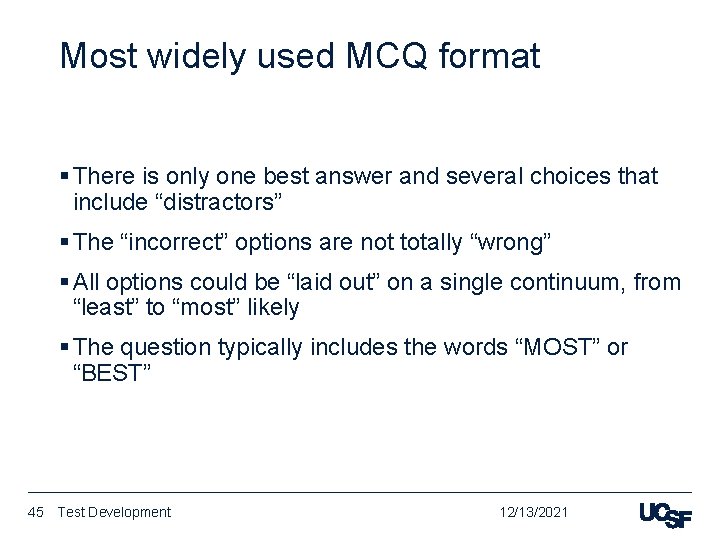 Most widely used MCQ format

▪ There is only one best answer and several choices that include “distractors”

▪ The “incorrect” options are not totally “wrong”

▪ All options could be “laid out” on a single continuum, from “least” to “most” likely

▪ The question typically includes the words “MOST” or “BEST”

45 Test Development 12/13/2021 UCSF